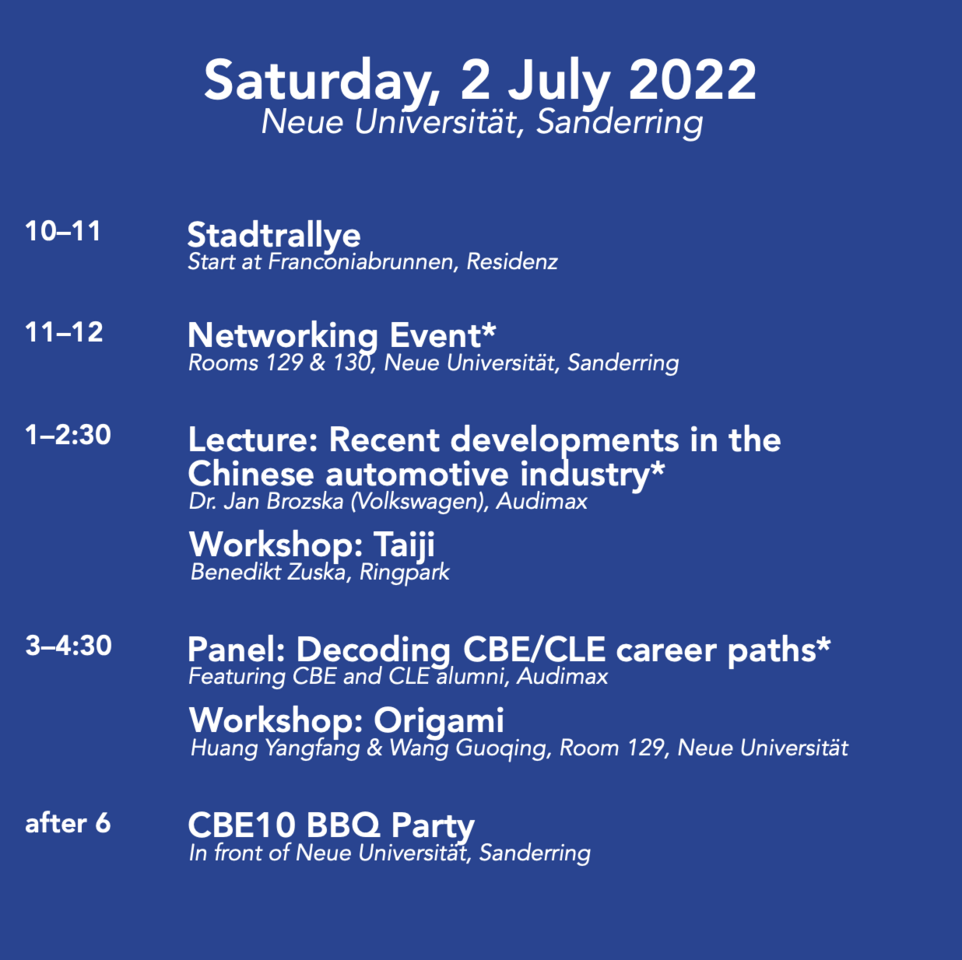 Saturday, 2 July 2022
Neue Universität, Sanderring

10–11
Stadtrallye
Start at Franconiabrunnen, Residenz

11–12
Networking Event*
Rooms 129 & 130, Neue Universität, Sanderring

1–2:30
Lecture: Recent developments in the Chinese automotive industry*
Dr. Jan Brozska (Volkswagen), Audimax

Workshop: Taiji
Benedikt Zuska, Ringpark

3–4:30
Panel: Decoding CBE/CLE career paths*
Featuring CBE and CLE alumni, Audimax

Workshop: Origami
Huang Yangfang & Wang Guoqing, Room 129, Neue Universität

after 6
CBE10 BBQ Party
In front of Neue Universität, Sanderring